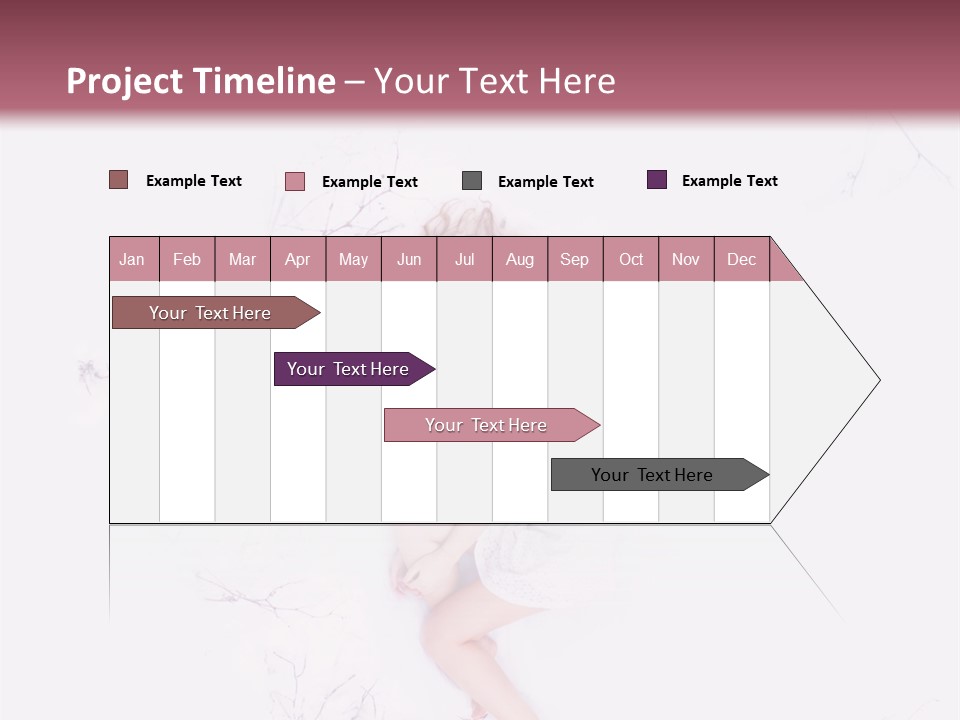 Project Timeline – Your Text Here

Example Text Example Text Example Text Example Text

| Jan | Feb | Mar | Apr | May | Jun | Jul | Aug | Sep | Oct | Nov | Dec |
|---|---|---|---|---|---|---|---|---|---|---|---|

Your Text Here

Your Text Here

Your Text Here

Your Text Here